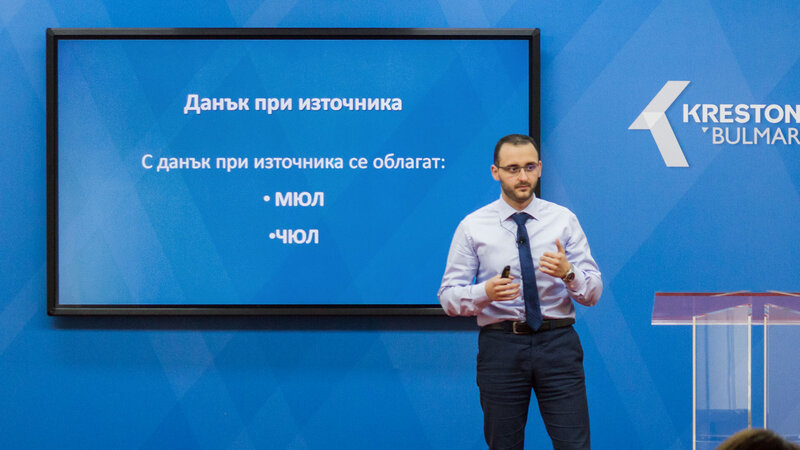 Данък при източника

С данък при източника се облагат:

• МЮЛ

•ЧЮЛ

KRESTON
BULMAR